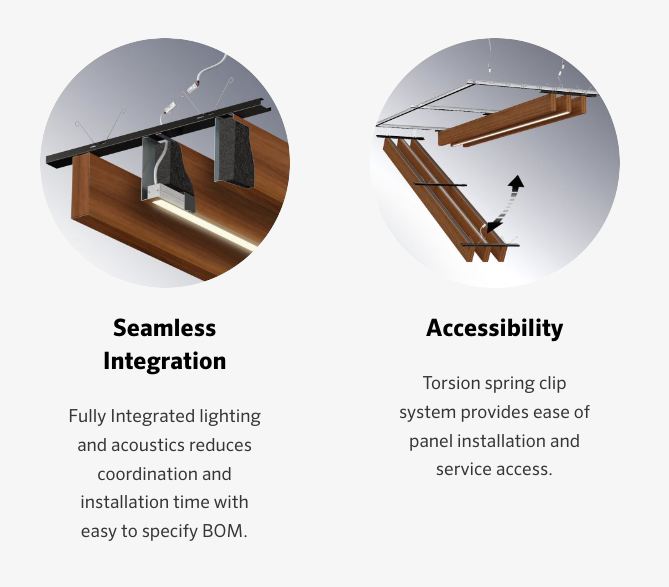 Seamless Integration

Fully Integrated lighting and acoustics reduces coordination and installation time with easy to specify BOM.

Accessibility

Torsion spring clip system provides ease of panel installation and service access.